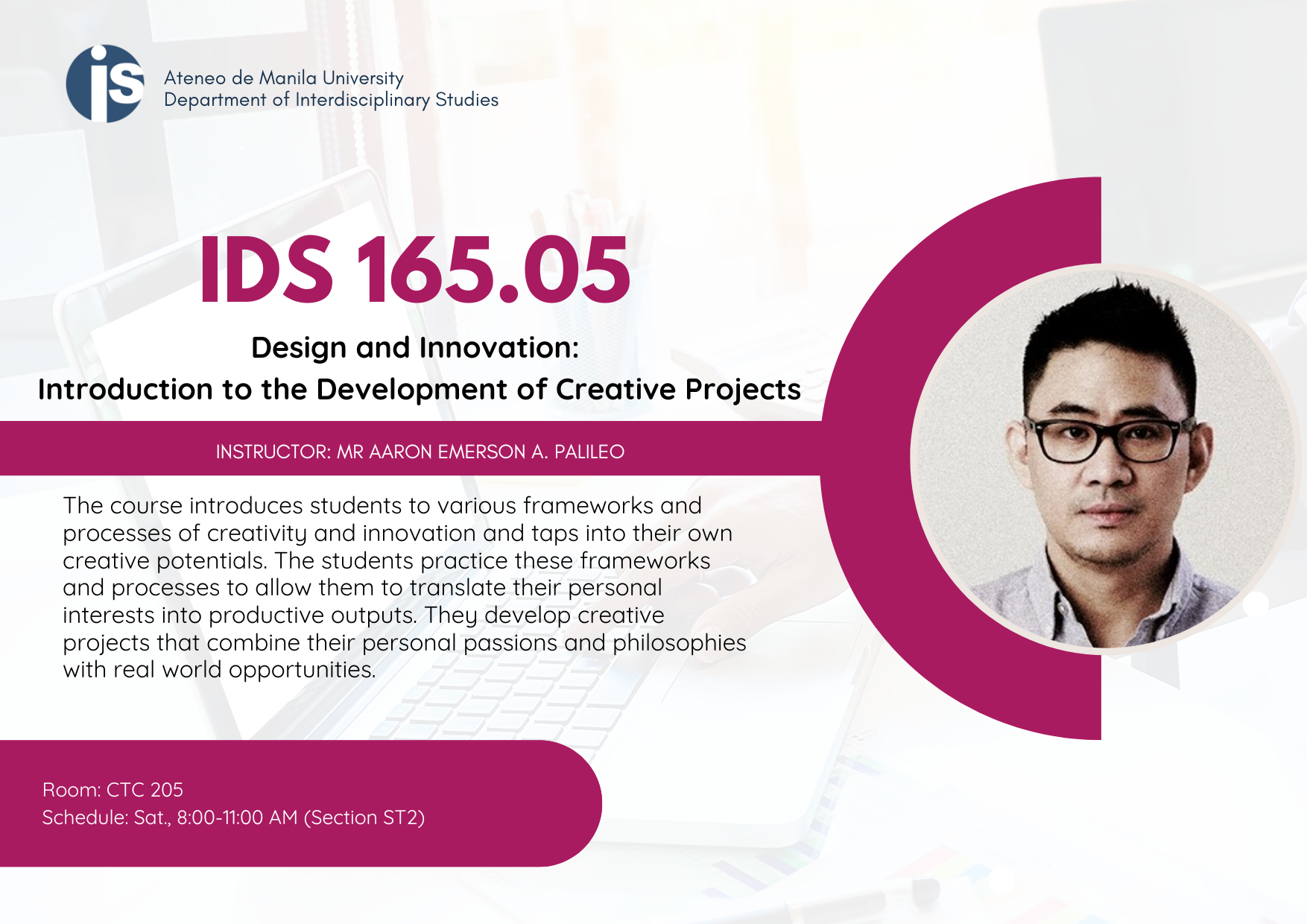 is

Ateneo de Manila University
Department of Interdisciplinary Studies

IDS 165.05

Design and Innovation:
Introduction to the Development of Creative Projects

INSTRUCTOR: MR AARON EMERSON A. PALILEO

The course introduces students to various frameworks and processes of creativity and innovation and taps into their own creative potentials. The students practice these frameworks and processes to allow them to translate their personal interests into productive outputs. They develop creative projects that combine their personal passions and philosophies with real world opportunities.

Room: CTC 205
Schedule: Sat., 8:00-11:00 AM (Section ST2)